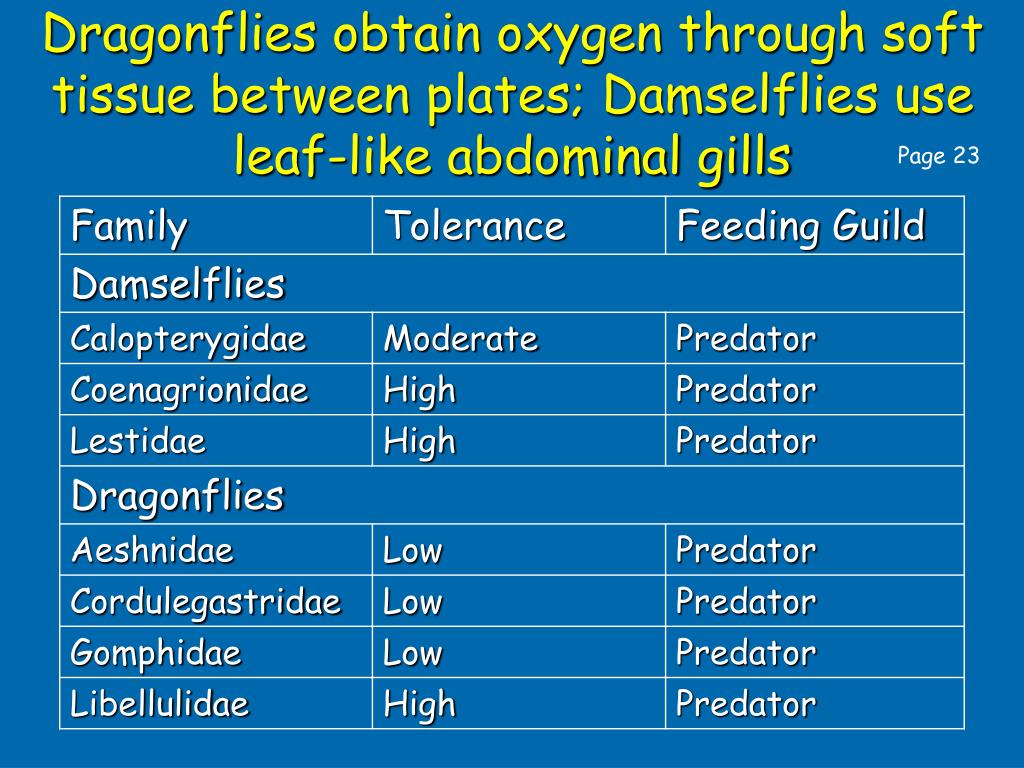 Dragonflies obtain oxygen through soft tissue between plates; Damselflies use leaf-like abdominal gills

Page 23

| Family | Tolerance | Feeding Guild |
|---|---|---|
| Damselflies | | |
| Calopterygidae | Moderate | Predator |
| Coenagrionidae | High | Predator |
| Lestidae | High | Predator |
| Dragonflies | | |
| Aeshnidae | Low | Predator |
| Cordulegastridae | Low | Predator |
| Gomphidae | Low | Predator |
| Libellulidae | High | Predator |